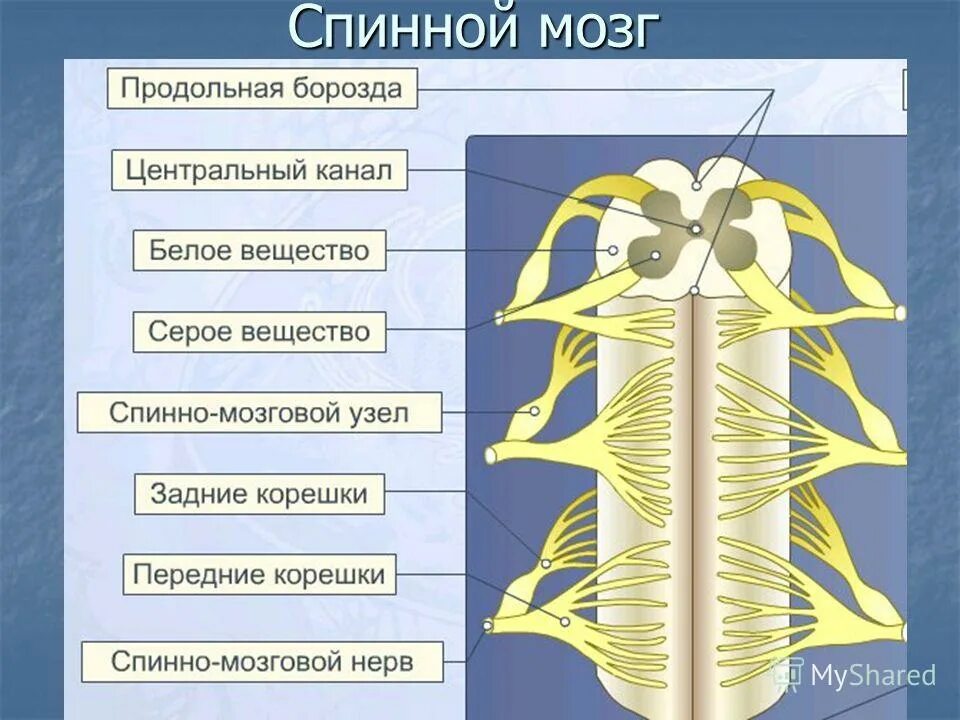 Спинной мозг

Продольная борозда

Центральный канал

Белое вещество

Серое вещество

Спинно-мозговой узел

Задние корешки

Передние корешки

Спинно-мозговой нерв

MyShared